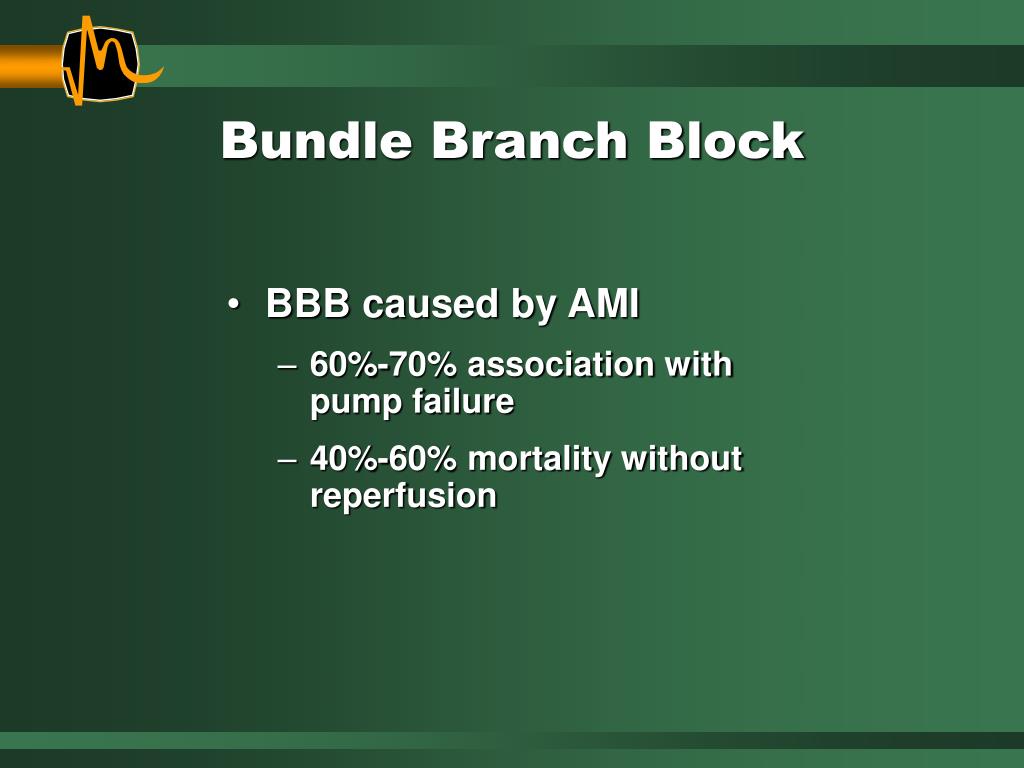 Bundle Branch Block

• BBB caused by AMI
– 60%-70% association with pump failure
– 40%-60% mortality without reperfusion